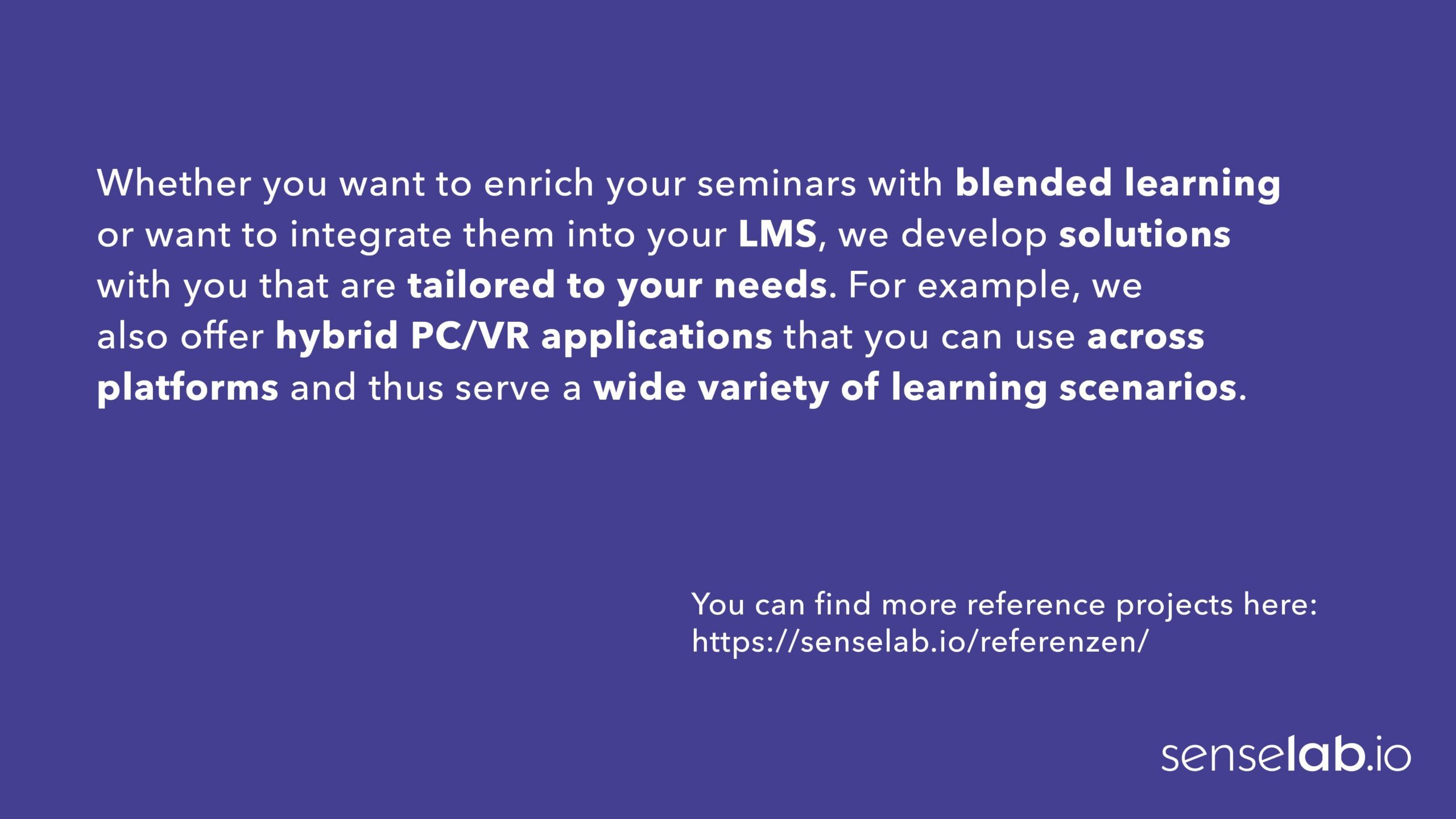 Whether you want to enrich your seminars with blended learning or want to integrate them into your LMS, we develop solutions with you that are tailored to your needs. For example, we also offer hybrid PC/VR applications that you can use across platforms and thus serve a wide variety of learning scenarios.

You can find more reference projects here: https://senselab.io/referenzen/

senselab.io